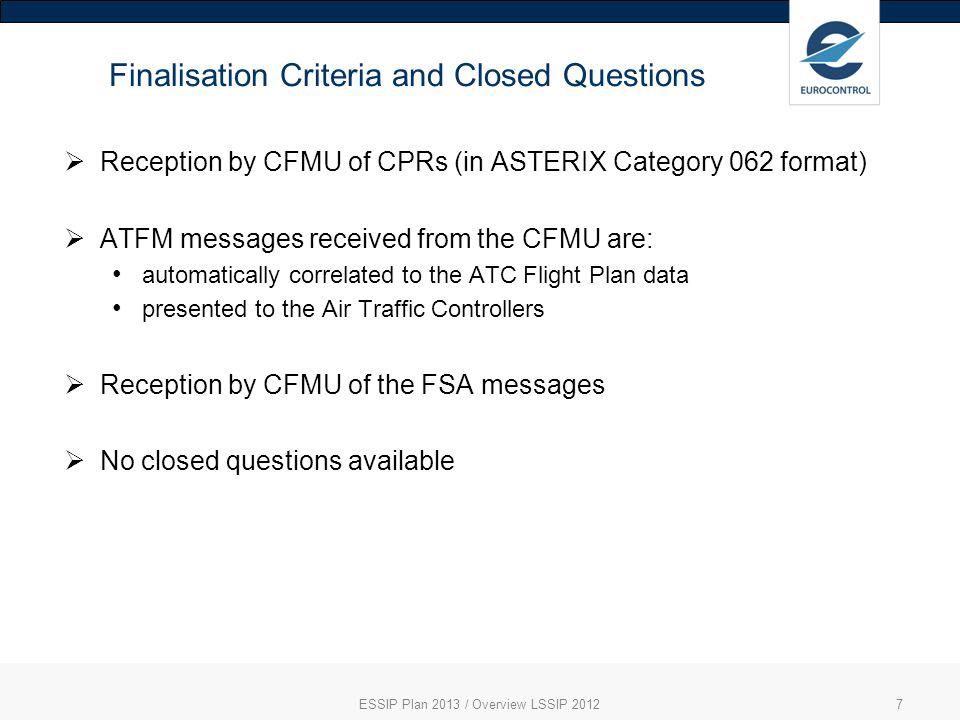 Finalisation Criteria and Closed Questions

EUROCONTROL

➢ Reception by CFMU of CPRs (in ASTERIX Category 062 format)

➢ ATFM messages received from the CFMU are:
• automatically correlated to the ATC Flight Plan data
• presented to the Air Traffic Controllers

➢ Reception by CFMU of the FSA messages

➢ No closed questions available

ESSIP Plan 2013 / Overview LSSIP 2012

7